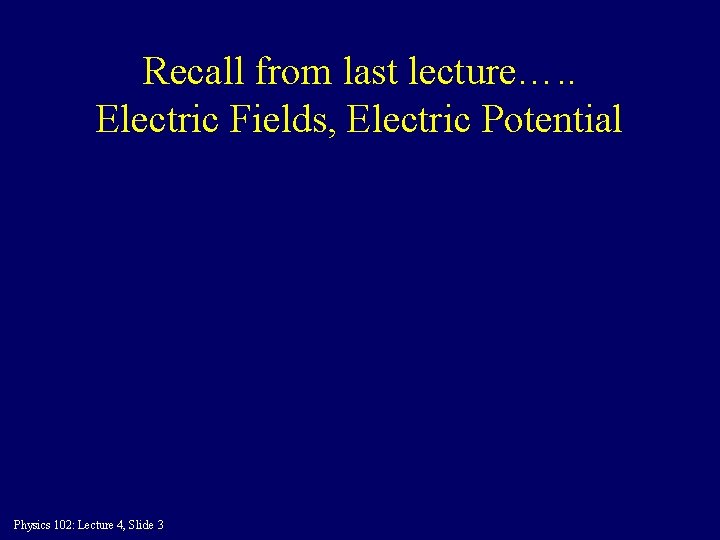 Recall from last lecture…..
Electric Fields, Electric Potential

Physics 102: Lecture 4, Slide 3